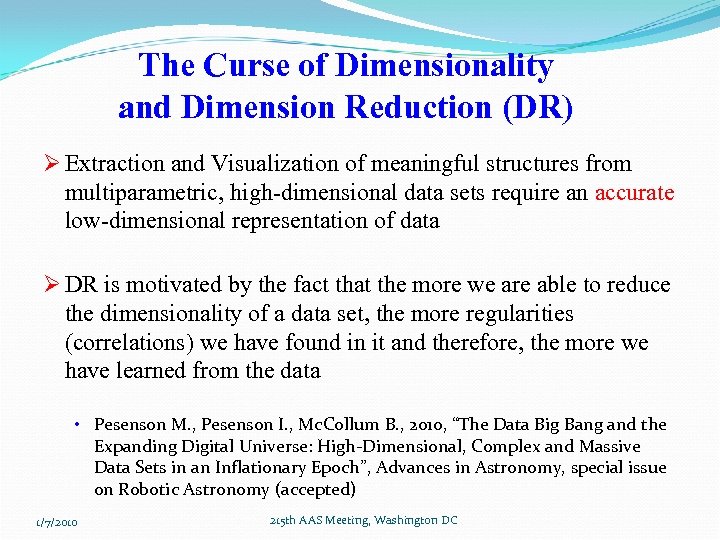 The Curse of Dimensionality and Dimension Reduction (DR)

➢ Extraction and Visualization of meaningful structures from multiparametric, high-dimensional data sets require an accurate low-dimensional representation of data

➢ DR is motivated by the fact that the more we are able to reduce the dimensionality of a data set, the more regularities (correlations) we have found in it and therefore, the more we have learned from the data

• Pesenson M., Pesenson I., McCollum B., 2010, "The Data Big Bang and the Expanding Digital Universe: High-Dimensional, Complex and Massive Data Sets in an Inflationary Epoch", Advances in Astronomy, special issue on Robotic Astronomy (accepted)

1/7/2010

215th AAS Meeting, Washington DC